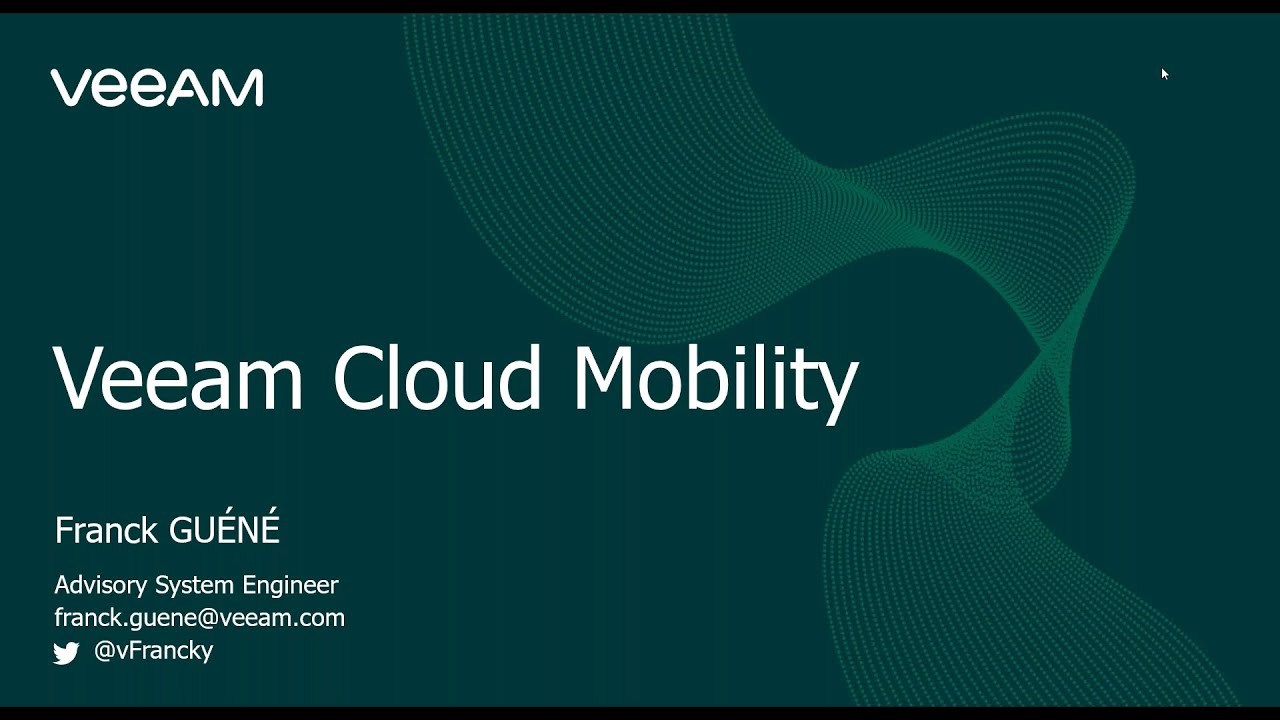 VEEAM

Veeam Cloud Mobility

Franck GUÉNÉ

Advisory System Engineer
franck.guene@veeam.com
@vFrancky